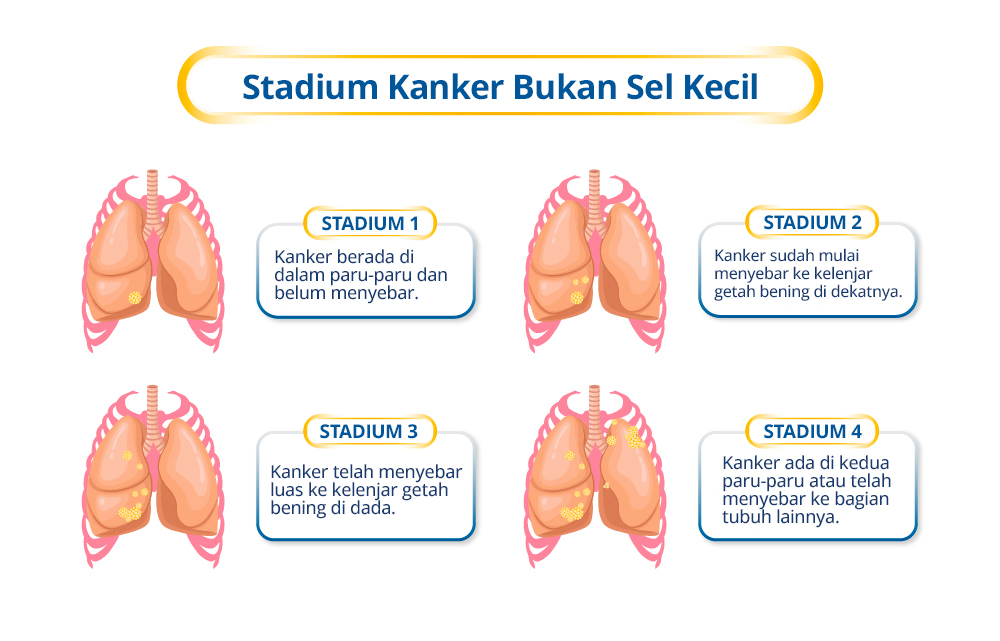 Stadium Kanker Bukan Sel Kecil

STADIUM 1

Kanker berada di dalam paru-paru dan belum menyebar.

STADIUM 2

Kanker sudah mulai menyebar ke kelenjar getah bening di dekatnya.

STADIUM 3

Kanker telah menyebar luas ke kelenjar getah bening di dada.

STADIUM 4

Kanker ada di kedua paru-paru atau telah menyebar ke bagian tubuh lainnya.